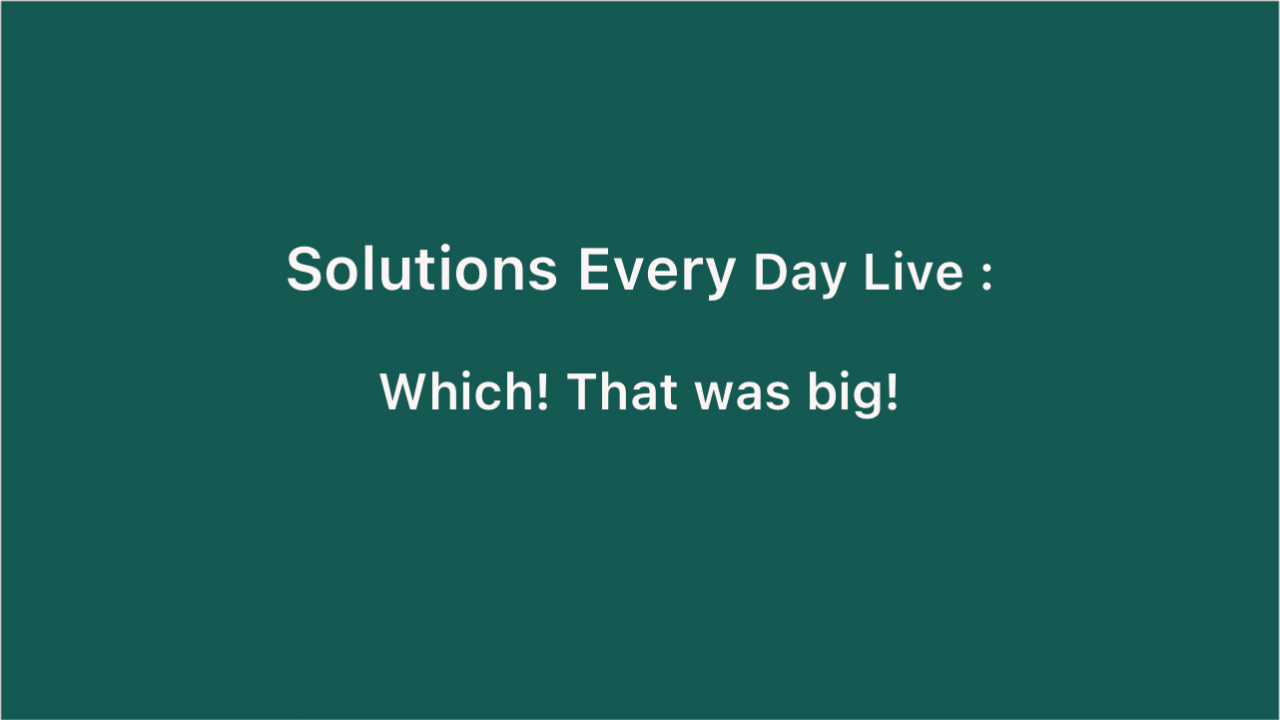 Solutions Every Day Live :

Which! That was big!